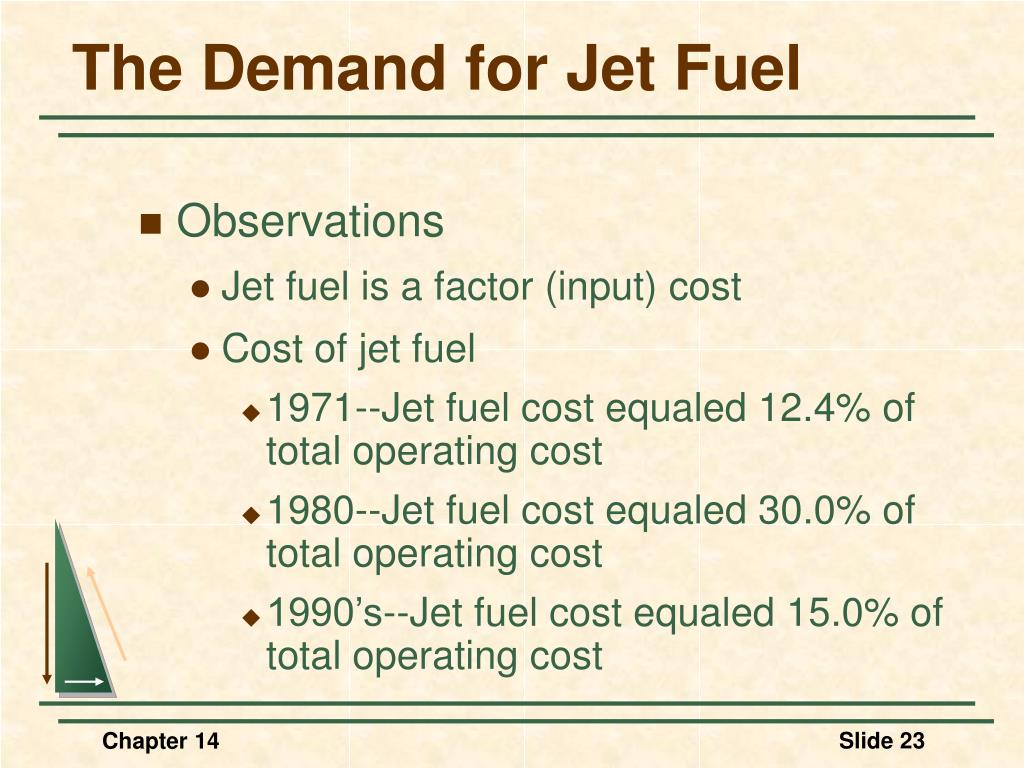 The Demand for Jet Fuel

Observations

Jet fuel is a factor (input) cost

Cost of jet fuel

1971--Jet fuel cost equaled 12.4% of total operating cost

1980--Jet fuel cost equaled 30.0% of total operating cost

1990’s--Jet fuel cost equaled 15.0% of total operating cost

Chapter 14

Slide 23